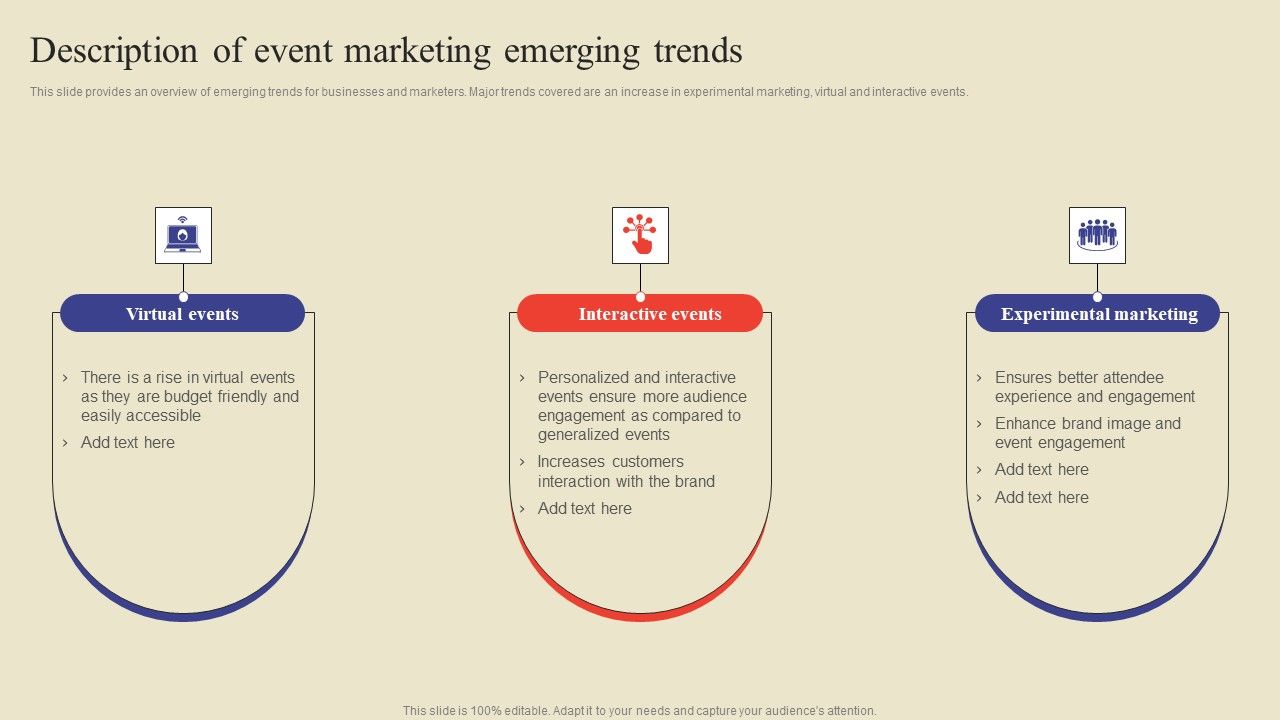 Description of event marketing emerging trends

This slide provides an overview of emerging trends for businesses and marketers. Major trends covered are an increase in experimental marketing, virtual and interactive events.

Virtual events

› There is a rise in virtual events as they are budget friendly and easily accessible
› Add text here

Interactive events

› Personalized and interactive events ensure more audience engagement as compared to generalized events
› Increases customers interaction with the brand
› Add text here

Experimental marketing

› Ensures better attendee experience and engagement
› Enhance brand image and event engagement
› Add text here
› Add text here

This slide is 100% editable. Adapt it to your needs and capture your audience's attention.